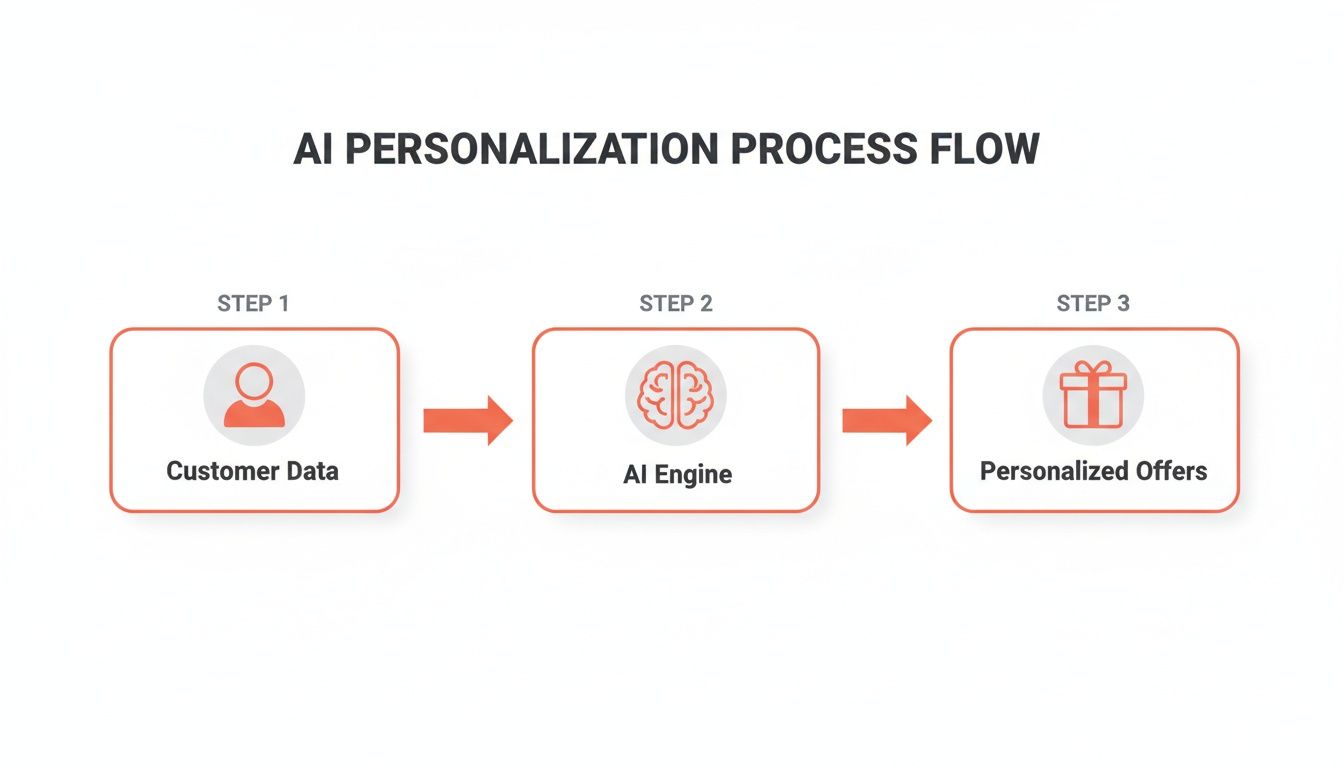 AI PERSONALIZATION PROCESS FLOW

STEP 1

Customer Data

STEP 2

AI Engine

STEP 3

Personalized Offers